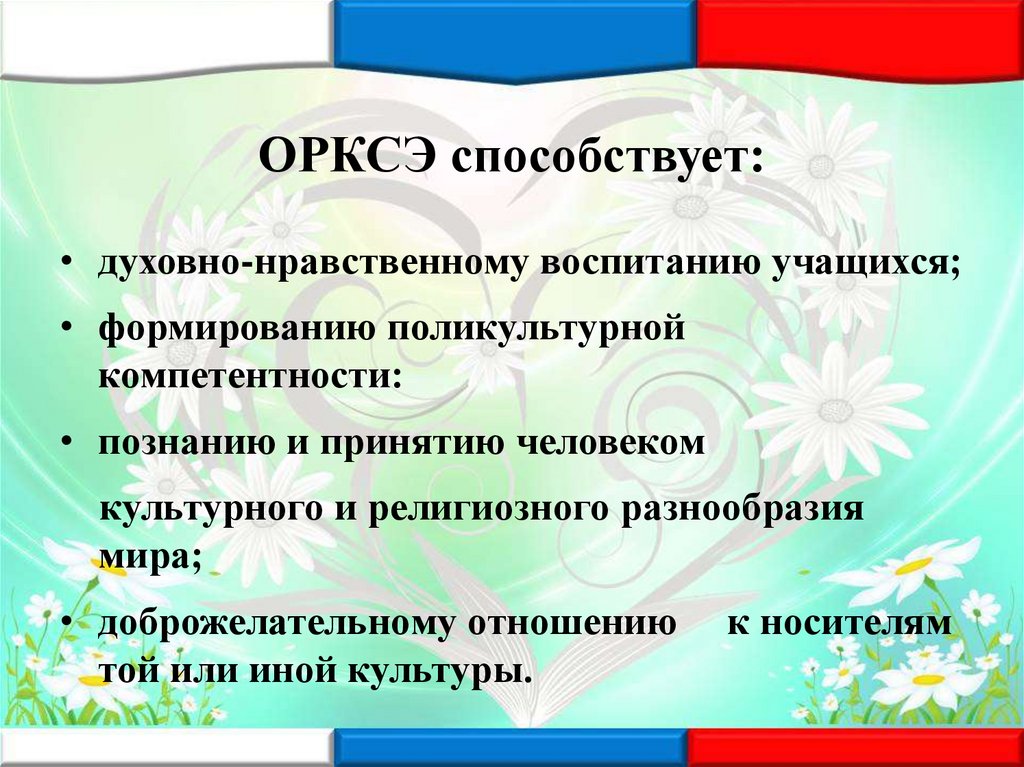 ОРКСЭ способствует:

• духовно-нравственному воспитанию учащихся;

• формированию поликультурной компетентности:

• познанию и принятию человеком

культурного и религиозного разнообразия мира;

• доброжелательному отношению к носителям той или иной культуры.